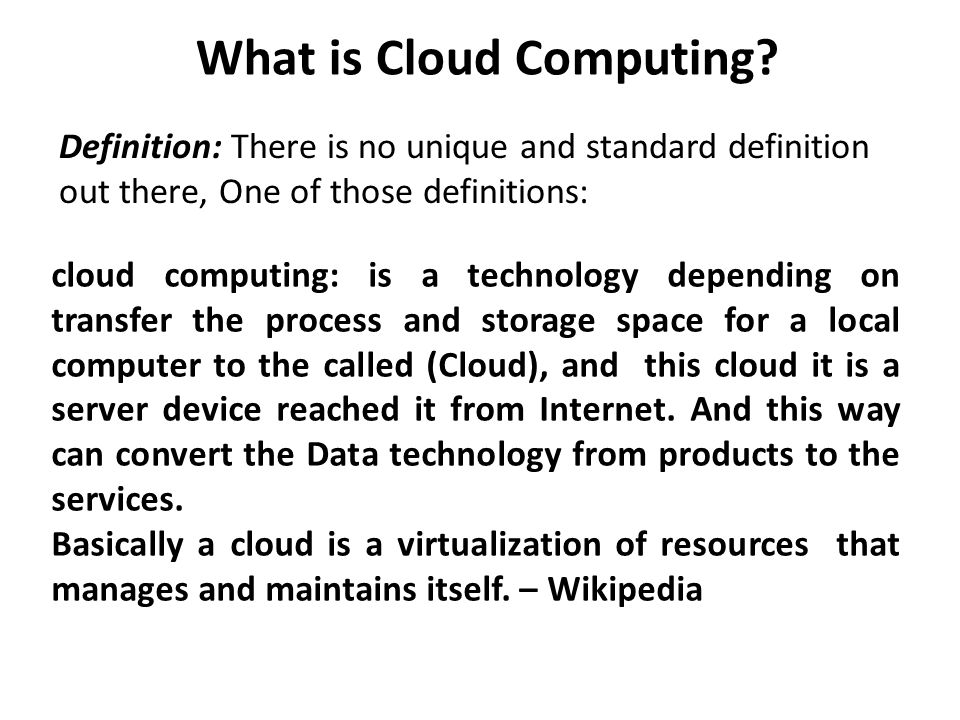 What is Cloud Computing?

Definition: There is no unique and standard definition out there, One of those definitions:

cloud computing: is a technology depending on transfer the process and storage space for a local computer to the called (Cloud), and this cloud it is a server device reached it from Internet. And this way can convert the Data technology from products to the services.
Basically a cloud is a virtualization of resources that manages and maintains itself. – Wikipedia